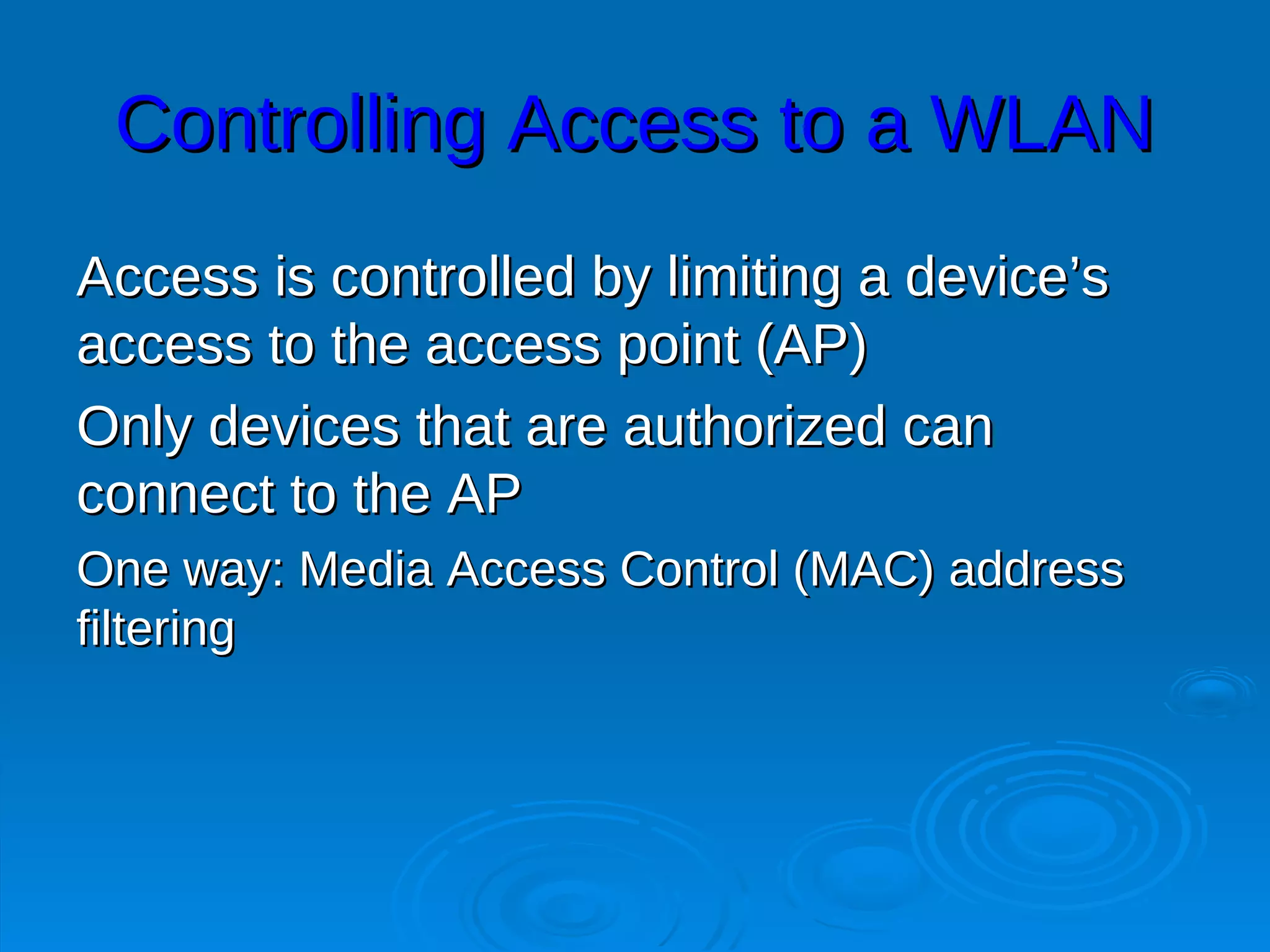 Controlling Access to a WLAN

Access is controlled by limiting a device’s access to the access point (AP)

Only devices that are authorized can connect to the AP

One way: Media Access Control (MAC) address filtering